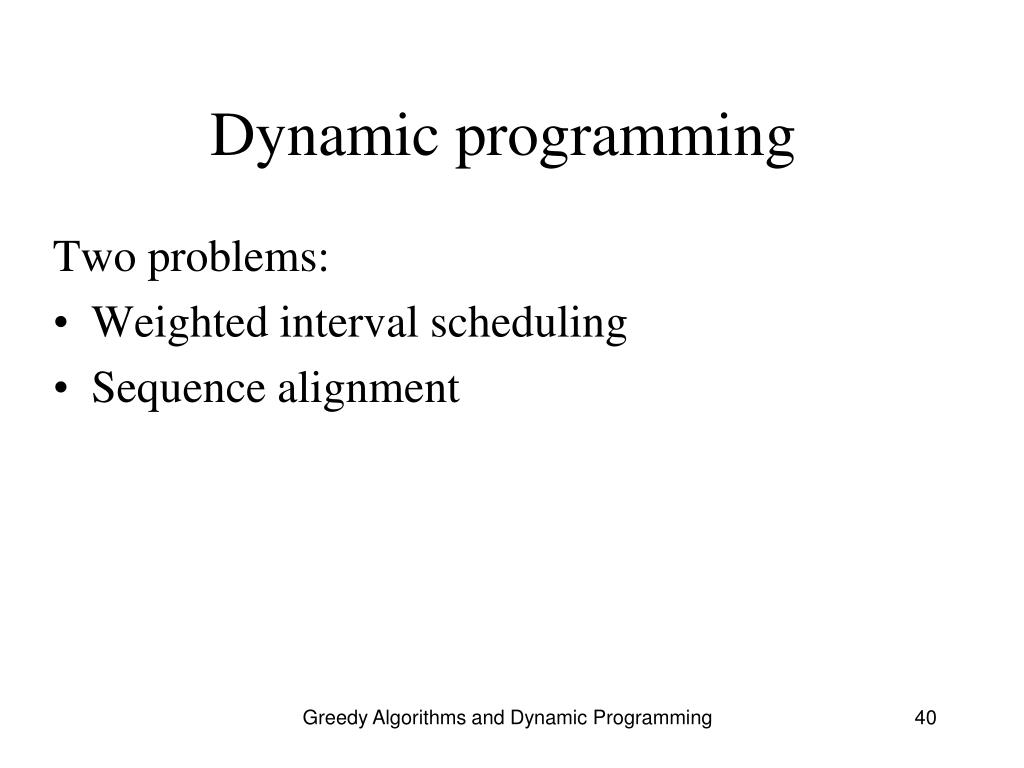 Dynamic programming

Two problems:
• Weighted interval scheduling
• Sequence alignment

Greedy Algorithms and Dynamic Programming

40